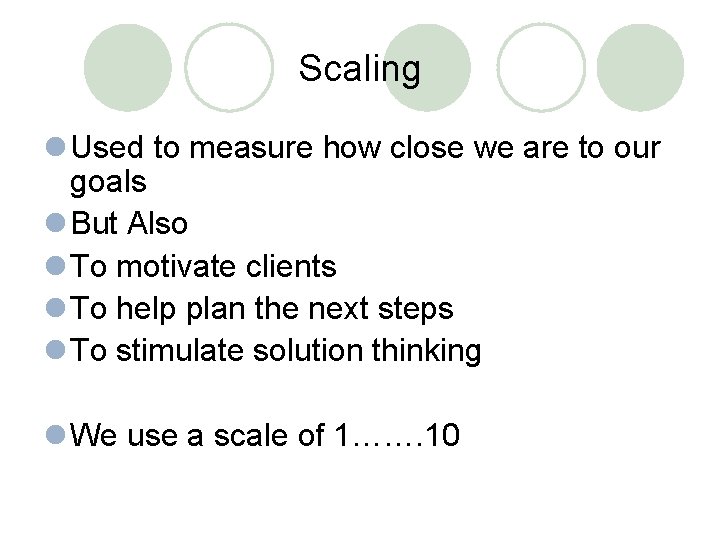 Scaling

Used to measure how close we are to our goals

But Also

To motivate clients

To help plan the next steps

To stimulate solution thinking

We use a scale of 1…….10